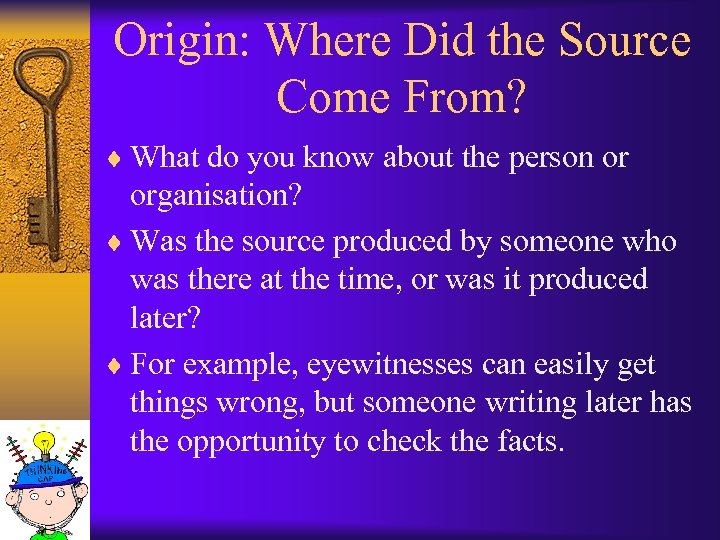 Origin: Where Did the Source Come From?

♦ What do you know about the person or organisation?

♦ Was the source produced by someone who was there at the time, or was it produced later?

♦ For example, eyewitnesses can easily get things wrong, but someone writing later has the opportunity to check the facts.

THINKING CAP